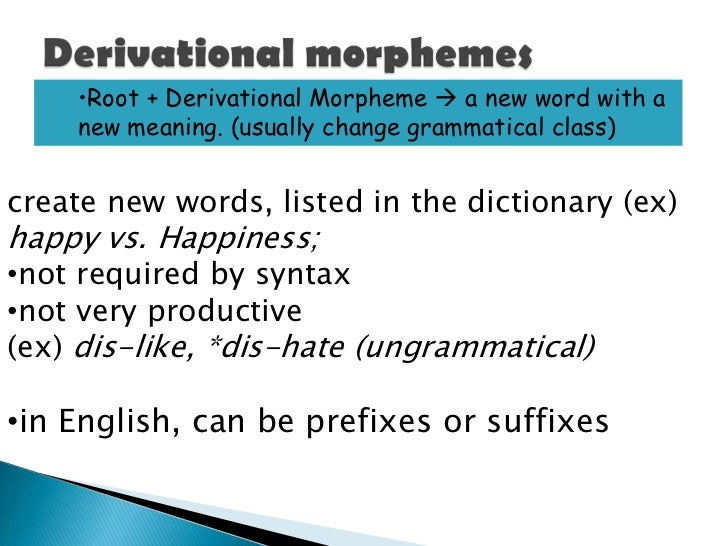 Derivational morphemes

•Root + Derivational Morpheme → a new word with a new meaning. (usually change grammatical class)

create new words, listed in the dictionary (ex) happy vs. Happiness;
•not required by syntax
•not very productive
(ex) dis-like, *dis-hate (ungrammatical)

•in English, can be prefixes or suffixes